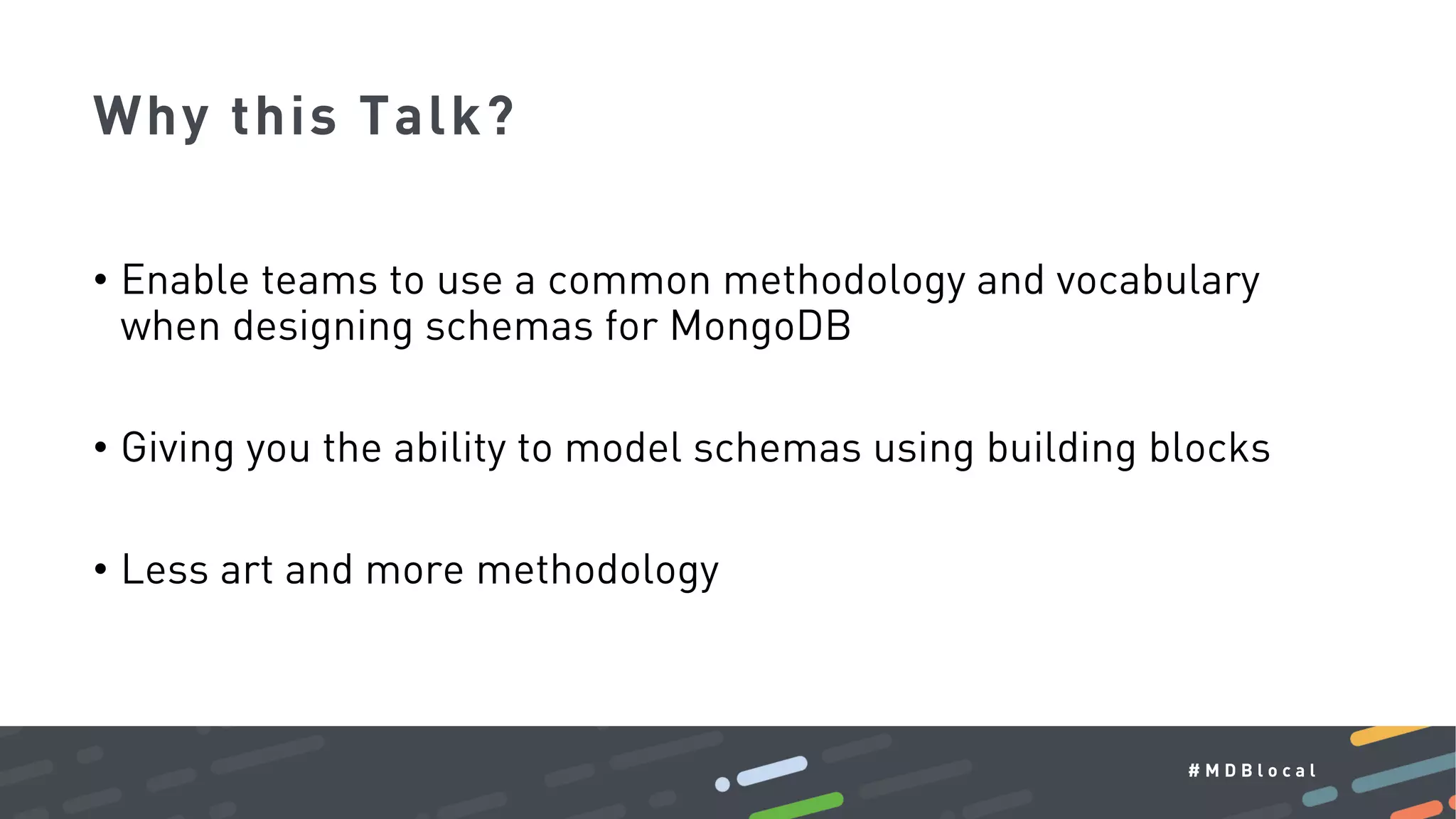 Why this Talk?

• Enable teams to use a common methodology and vocabulary when designing schemas for MongoDB

• Giving you the ability to model schemas using building blocks

• Less art and more methodology

#MDBlocal